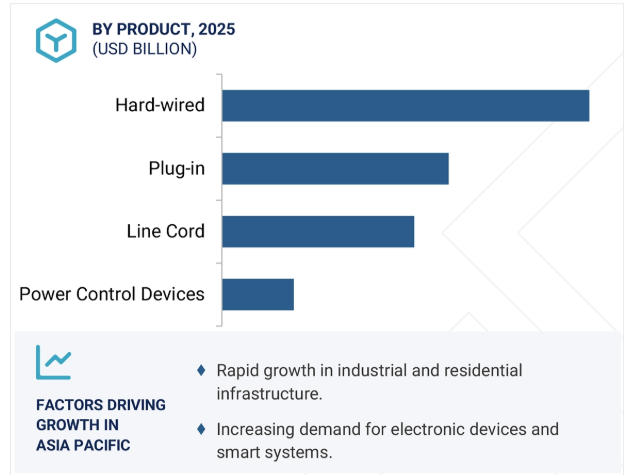 BY PRODUCT, 2025
(USD BILLION)

Hard-wired

Plug-in

Line Cord

Power Control Devices

FACTORS DRIVING GROWTH IN ASIA PACIFIC

♦ Rapid growth in industrial and residential infrastructure.

♦ Increasing demand for electronic devices and smart systems.